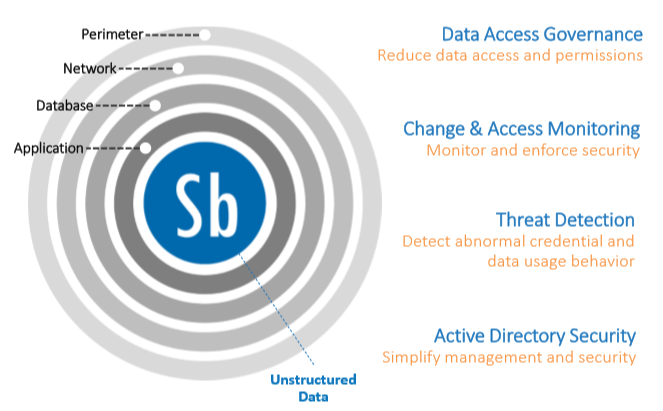 Perimeter
Network
Database
Application

Sb

Unstructured Data

Data Access Governance
Reduce data access and permissions

Change & Access Monitoring
Monitor and enforce security

Threat Detection
Detect abnormal credential and data usage behavior

Active Directory Security
Simplify management and security